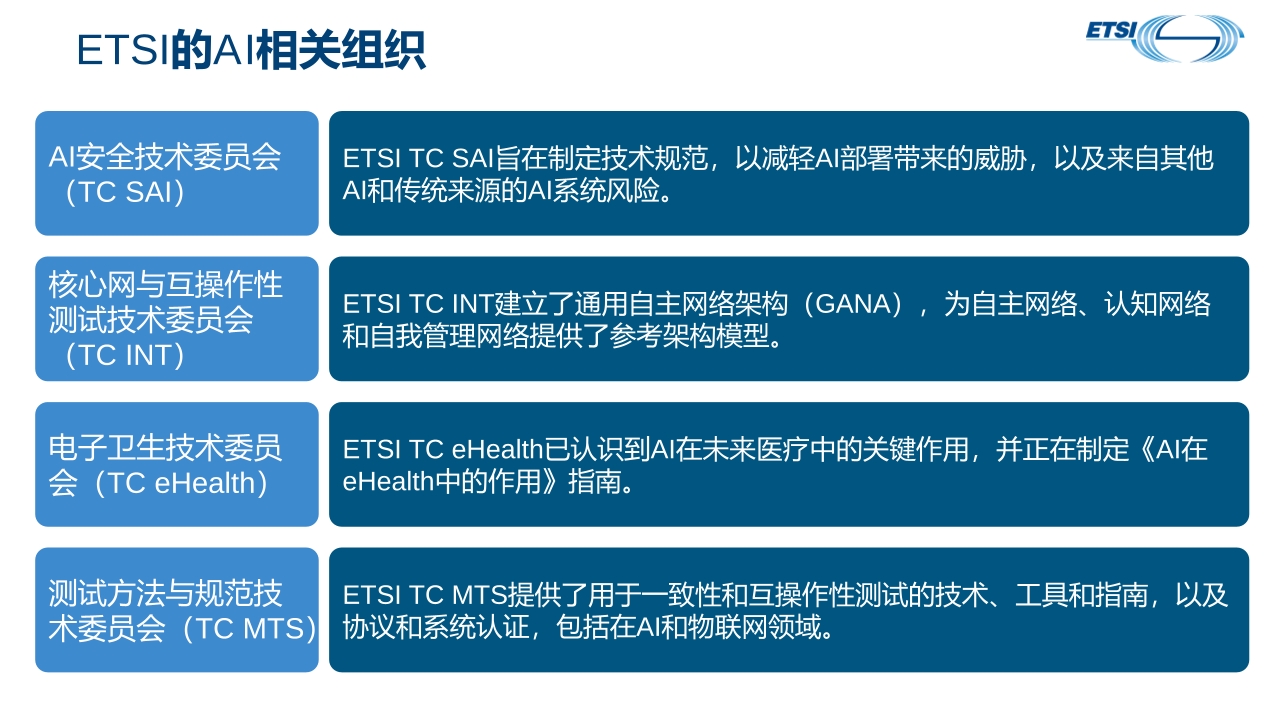 ETSI的AI相关组织

ETSI

AI安全技术委员会（TC SAI）

ETSI TC SAI旨在制定技术规范，以减轻AI部署带来的威胁，以及来自其他AI和传统来源的AI系统风险。

核心网与互操作性测试技术委员会（TC INT）

ETSI TC INT建立了通用自主网络架构（GANA），为自主网络、认知网络和自我管理网络提供了参考架构模型。

电子卫生技术委员会（TC eHealth）

ETSI TC eHealth已认识到AI在未来医疗中的关键作用，并正在制定《AI在eHealth中的作用》指南。

测试方法与规范技术委员会（TC MTS）

ETSI TC MTS提供了用于一致性和互操作性测试的技术、工具和指南，以及协议和系统认证，包括在AI和物联网领域。